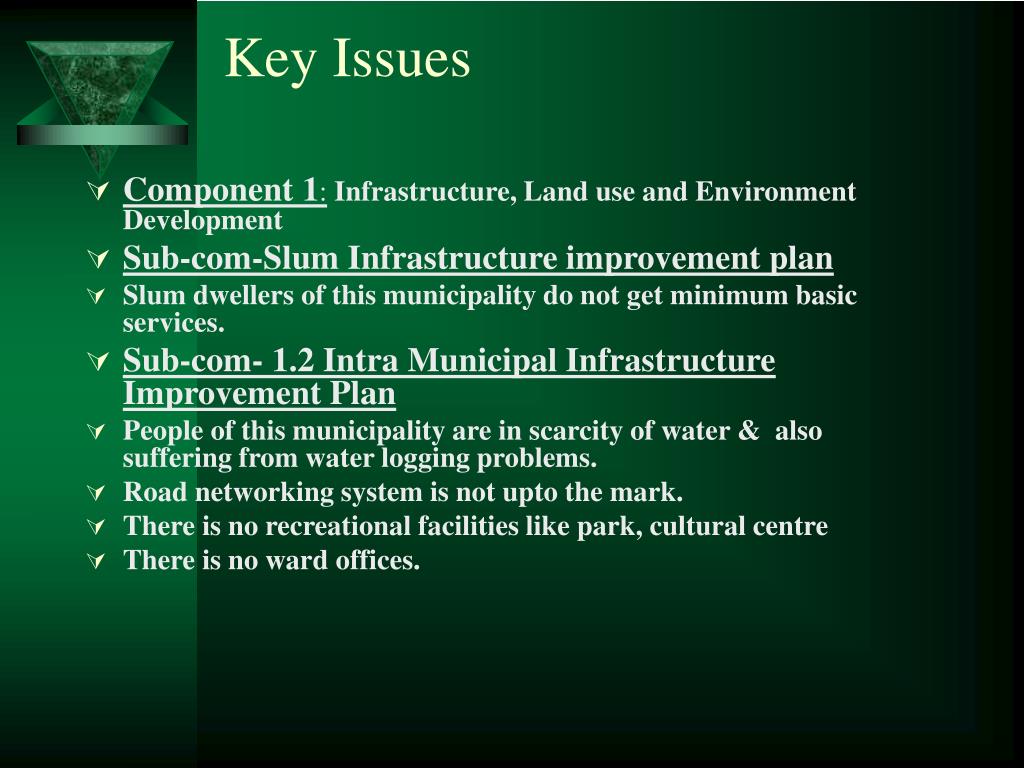 Key Issues

Component 1: Infrastructure, Land use and Environment Development

Sub-com-Slum Infrastructure improvement plan

Slum dwellers of this municipality do not get minimum basic services.

Sub-com- 1.2 Intra Municipal Infrastructure Improvement Plan

People of this municipality are in scarcity of water & also suffering from water logging problems.

Road networking system is not upto the mark.

There is no recreational facilities like park, cultural centre

There is no ward offices.